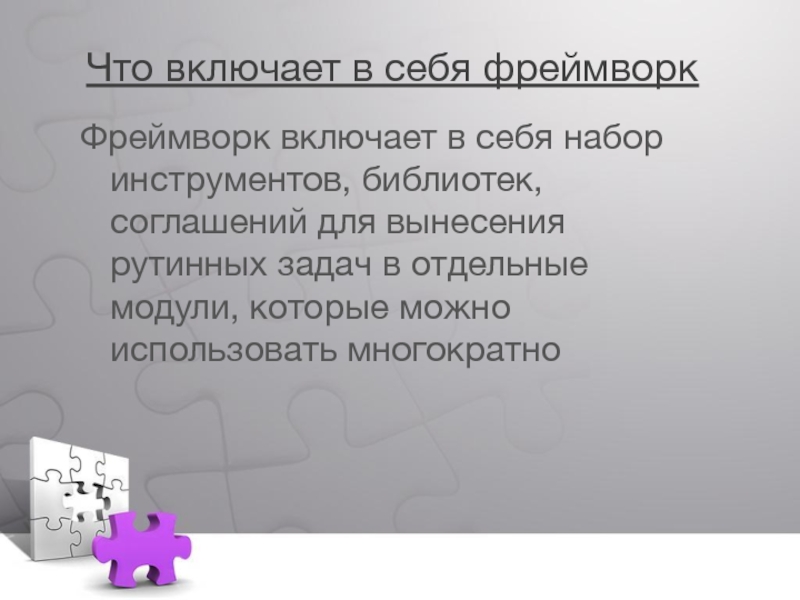 Что включает в себя фреймворк

Фреймворк включает в себя набор инструментов, библиотек, соглашений для вынесения рутинных задач в отдельные модули, которые можно использовать многократно